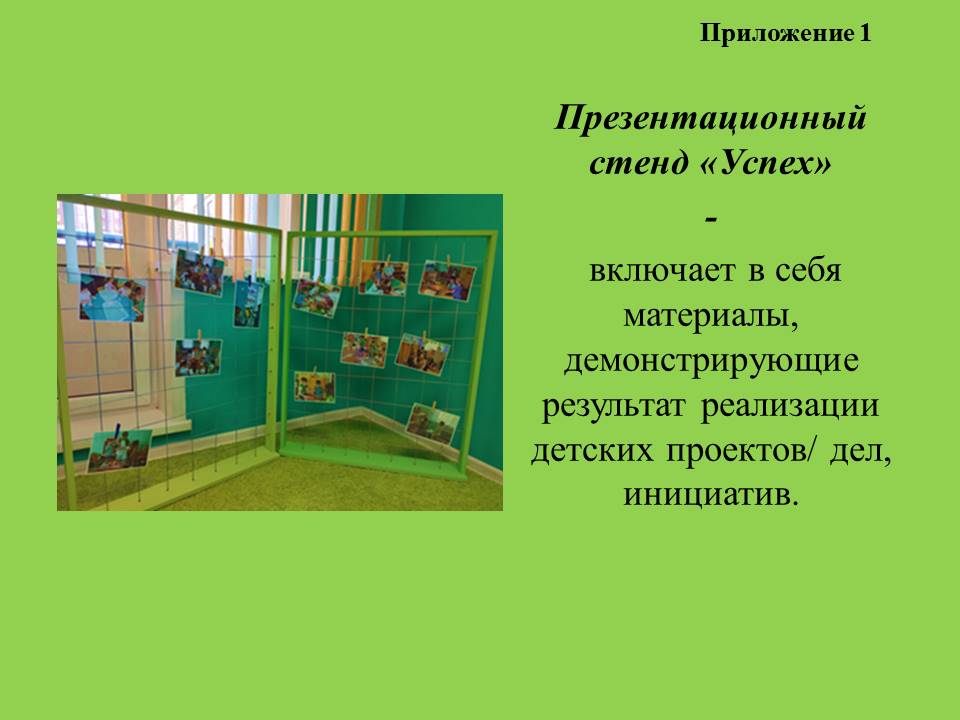 Приложение 1

Презентационный стенд «Успех»

-

включает в себя материалы, демонстрирующие результат реализации детских проектов/ дел, инициатив.